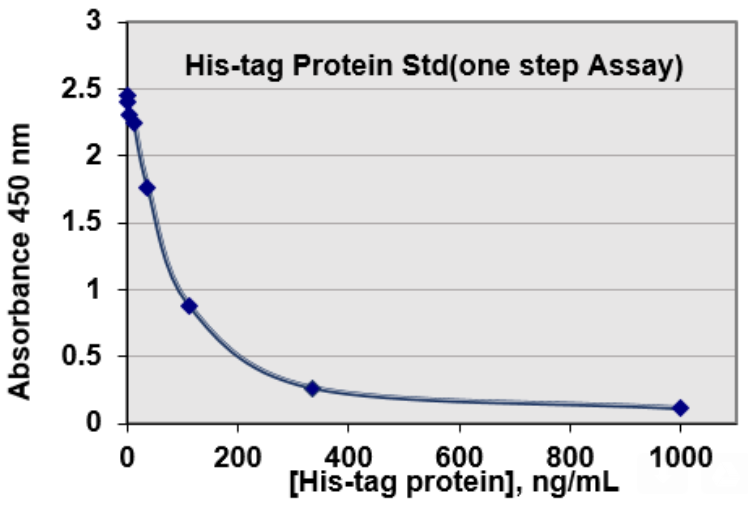 His-tag Protein Std(one step Assay)

Absorbance 450 nm

3
2.5
2
1.5
1
0.5
0

0
200
400
600
800
1000

[His-tag protein], ng/mL